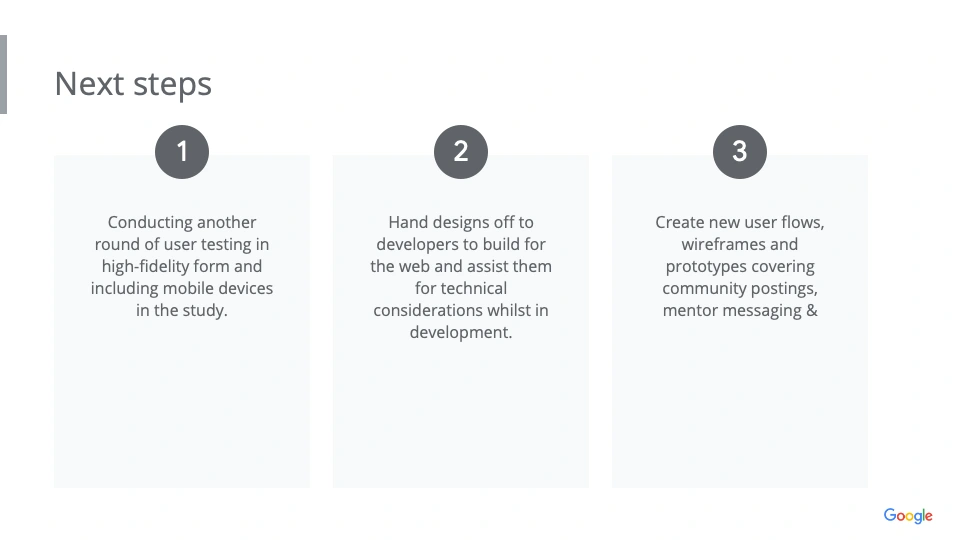 Next steps

1

Conducting another round of user testing in high-fidelity form and including mobile devices in the study.

2

Hand designs off to developers to build for the web and assist them for technical considerations whilst in development.

3

Create new user flows, wireframes and prototypes covering community postings, mentor messaging &

Google